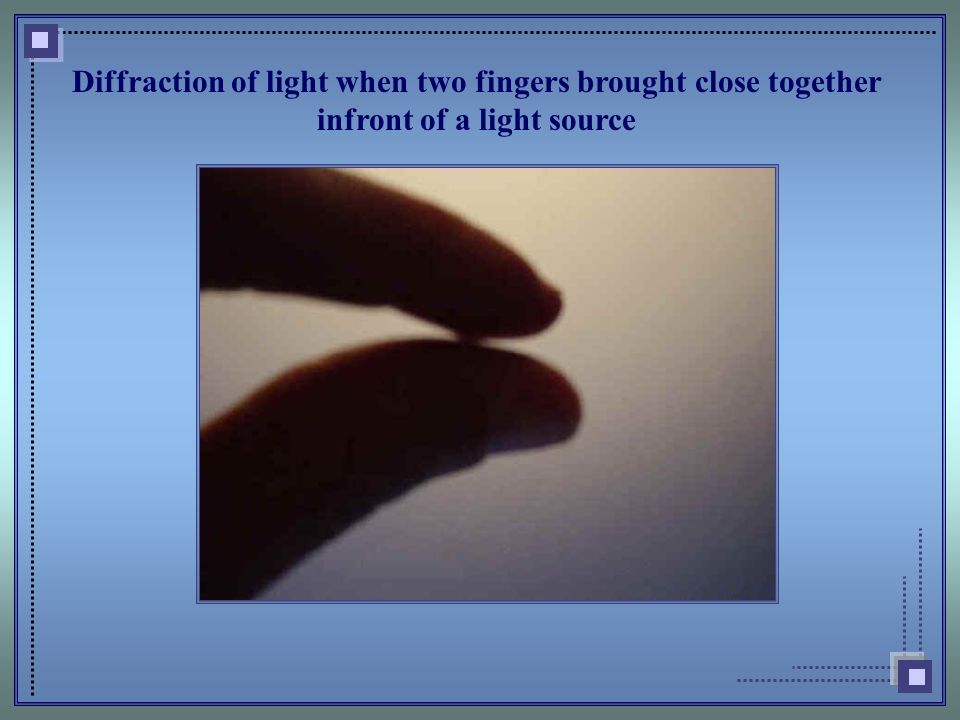 Diffraction of light when two fingers brought close together infront of a light source